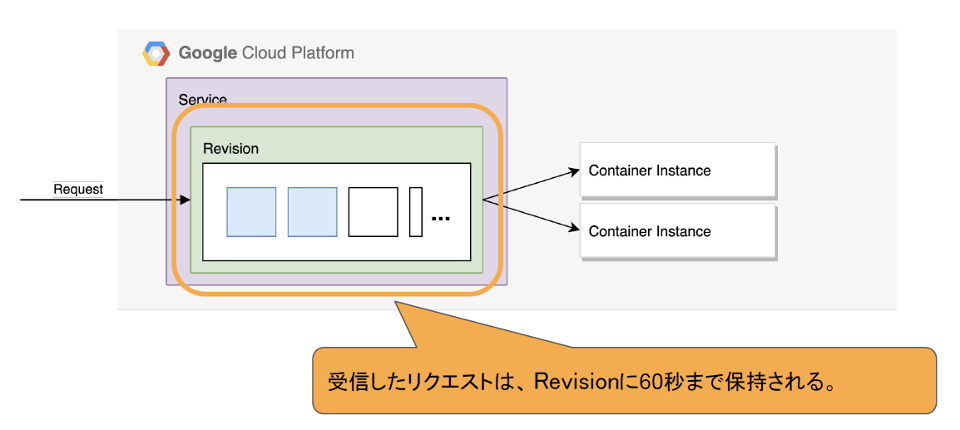 Google Cloud Platform

Service

Revision

Request

...

Container Instance

Container Instance

受信したリクエストは、Revisionに60秒まで保持される。